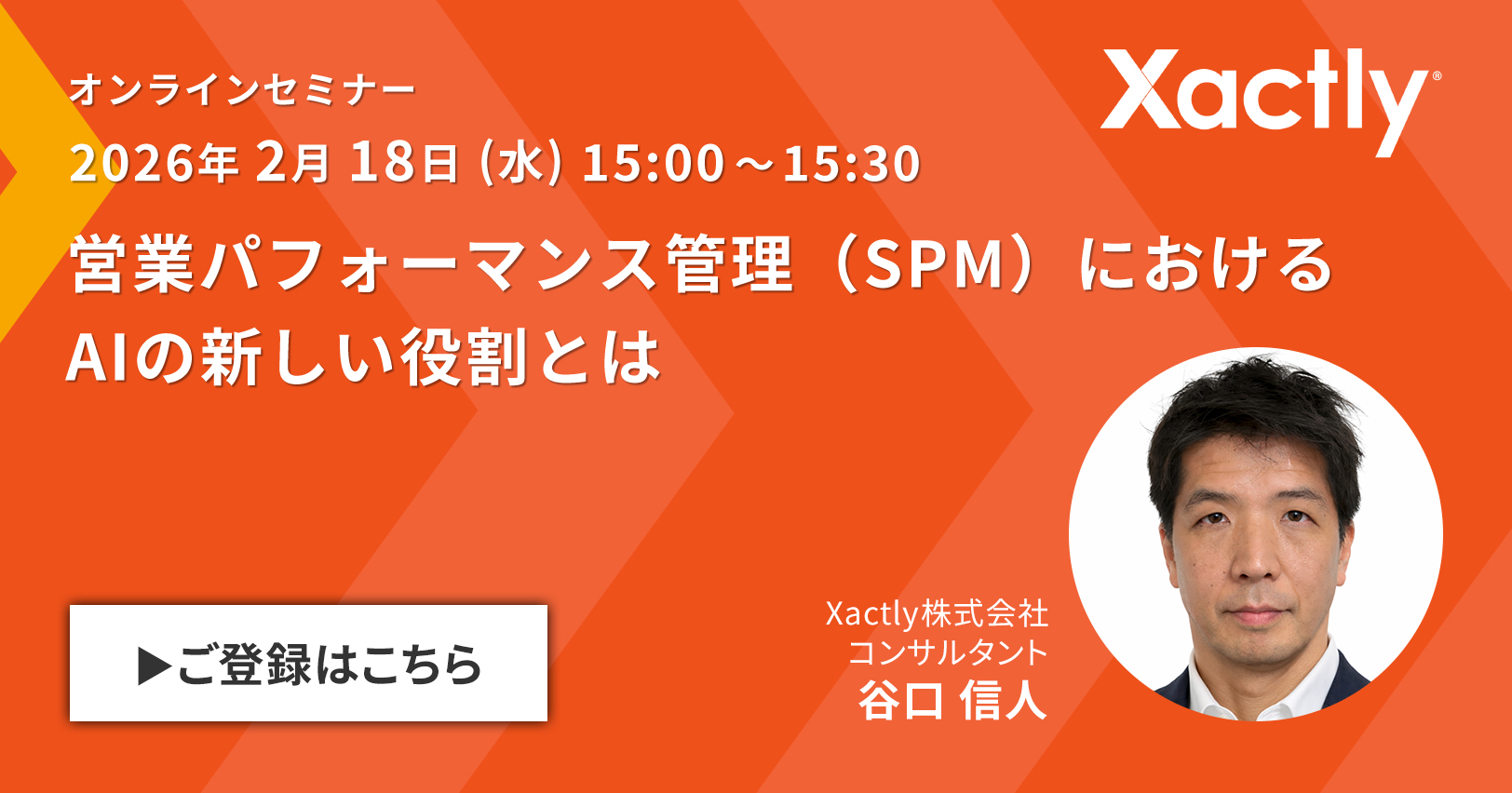 オンラインセミナー
2026年 2月 18日 (水) 15:00～15:30

営業パフォーマンス管理（SPM）における AIの新しい役割とは

Xactly®

▶ご登録はこちら

Xactly株式会社
コンサルタント
谷口 信人